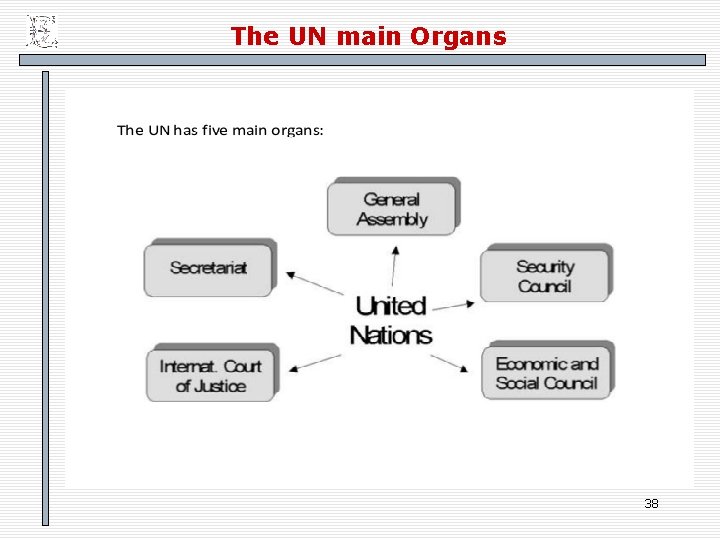 The UN main Organs

The UN has five main organs:

General Assembly

Secretariat

Security Council

United Nations

Internat. Court of Justice

Economic and Social Council

38